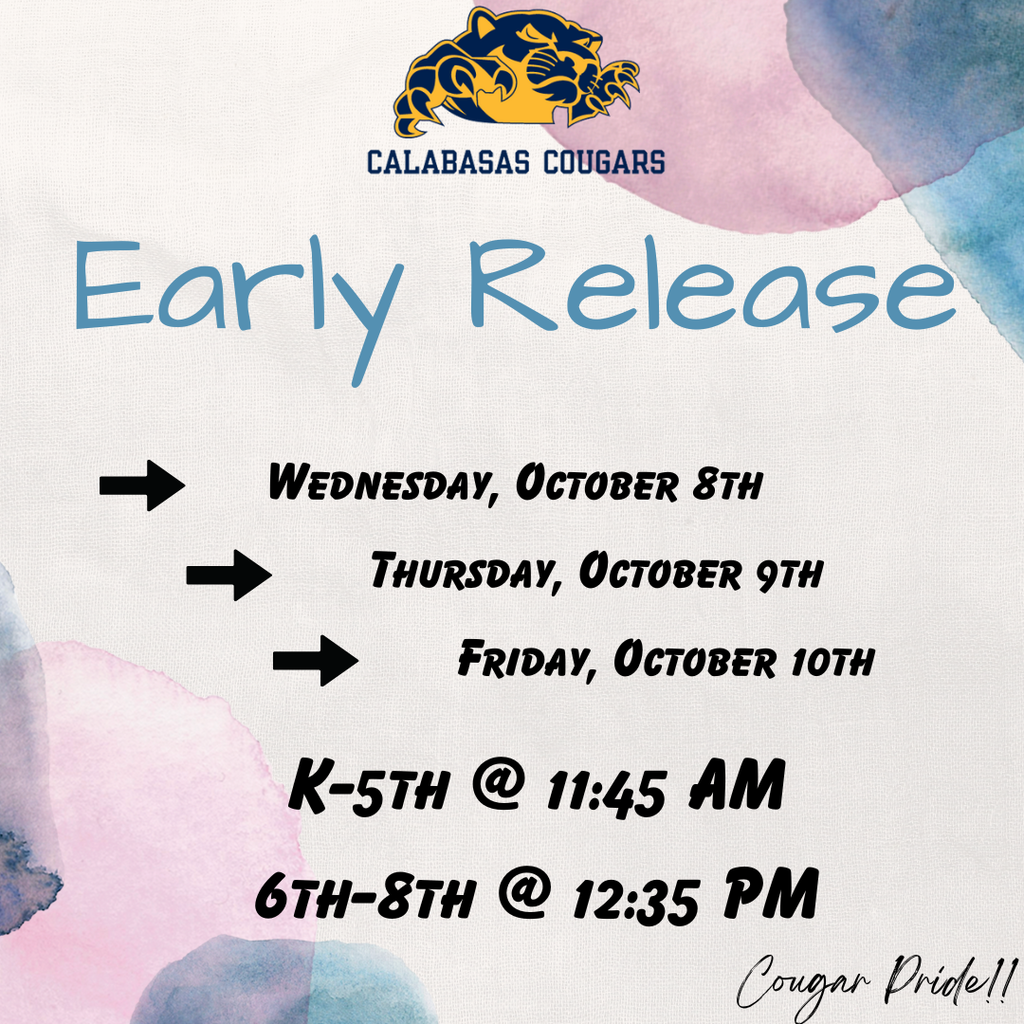 CALABASAS COUGARS

Early Release

Wednesday, October 8th

Thursday, October 9th

Friday, October 10th

K-5th @ 11:45 AM

6th-8th @ 12:35 PM

Cougar Pride!!